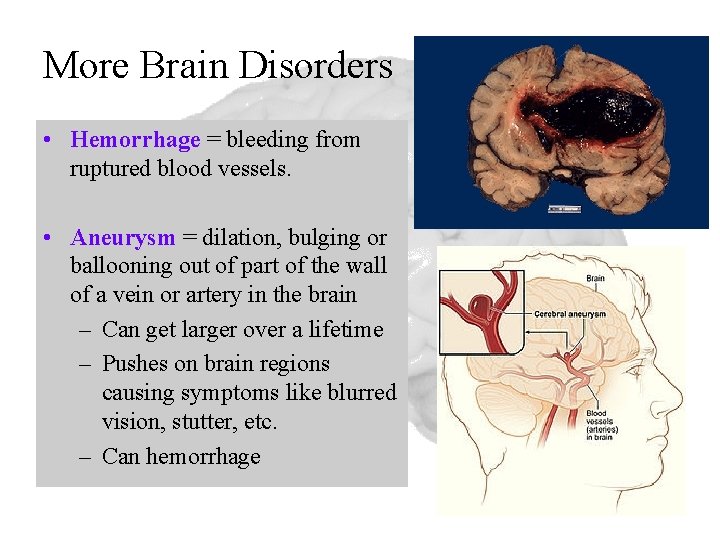 More Brain Disorders

• Hemorrhage = bleeding from ruptured blood vessels.

• Aneurysm = dilation, bulging or ballooning out of part of the wall of a vein or artery in the brain
  – Can get larger over a lifetime
  – Pushes on brain regions causing symptoms like blurred vision, stutter, etc.
  – Can hemorrhage

Brain

Cerebral aneurysm

Blood vessels (arteries) in brain